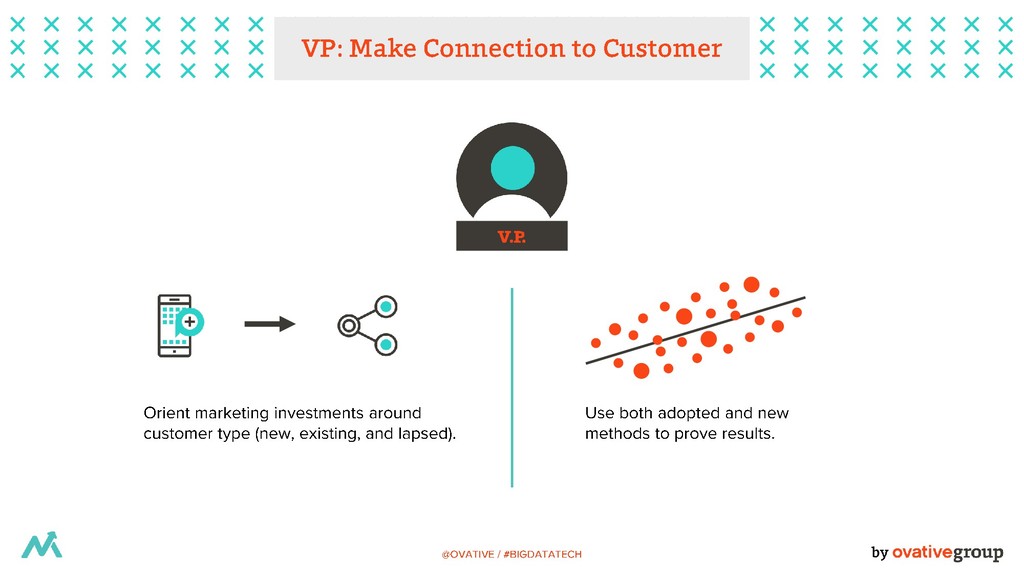 VP: Make Connection to Customer

V.P.

Orient marketing investments around customer type (new, existing, and lapsed).

Use both adopted and new methods to prove results.

@OVATIVE / #BIGDATATECH

by ovativegroup